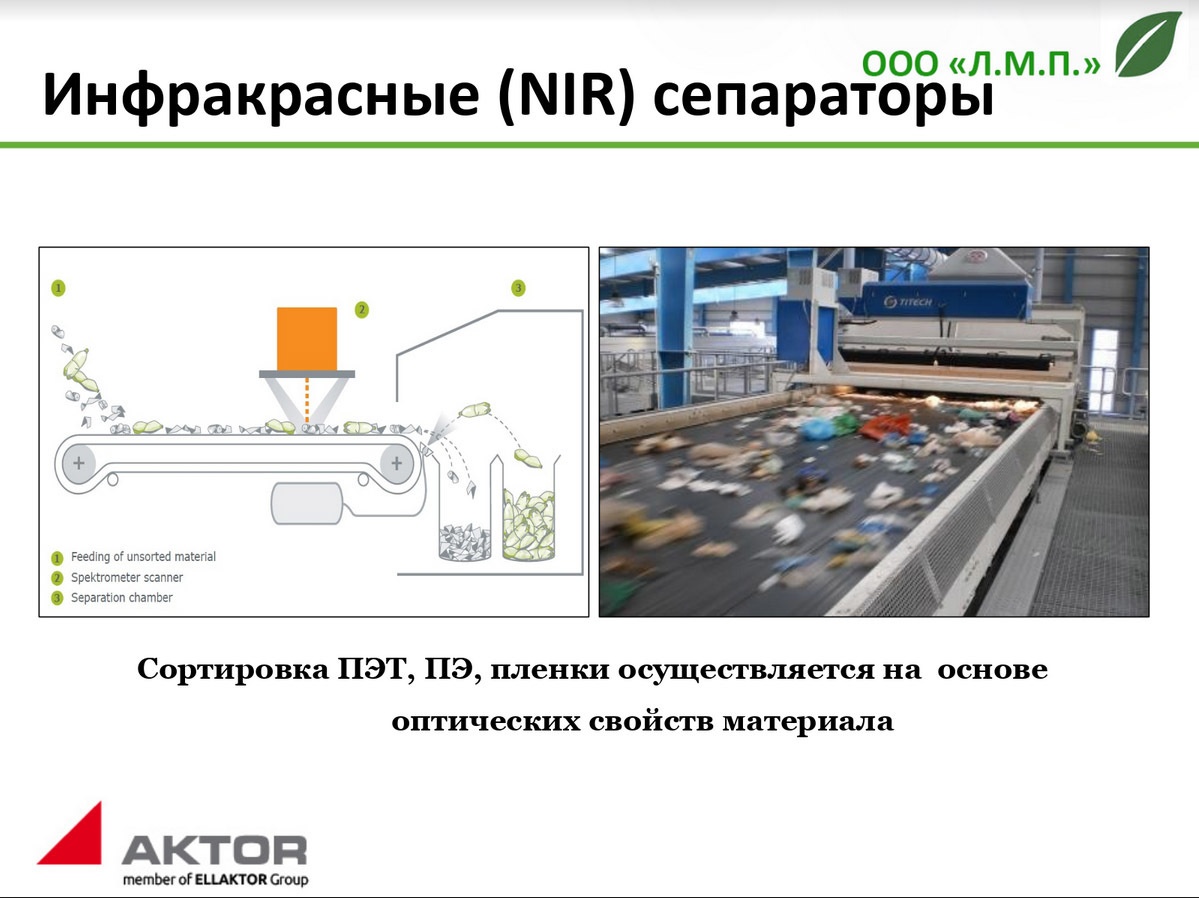 ООО «Л.М.П.»

Инфракрасные (NIR) сепараторы

1

2

3

1 Feeding of unsorted material
2 Spektrometer scanner
3 Separation chamber

TITECH

Сортировка ПЭТ, ПЭ, пленки осуществляется на основе оптических свойств материала

AKTOR
member of ELLAKTOR Group